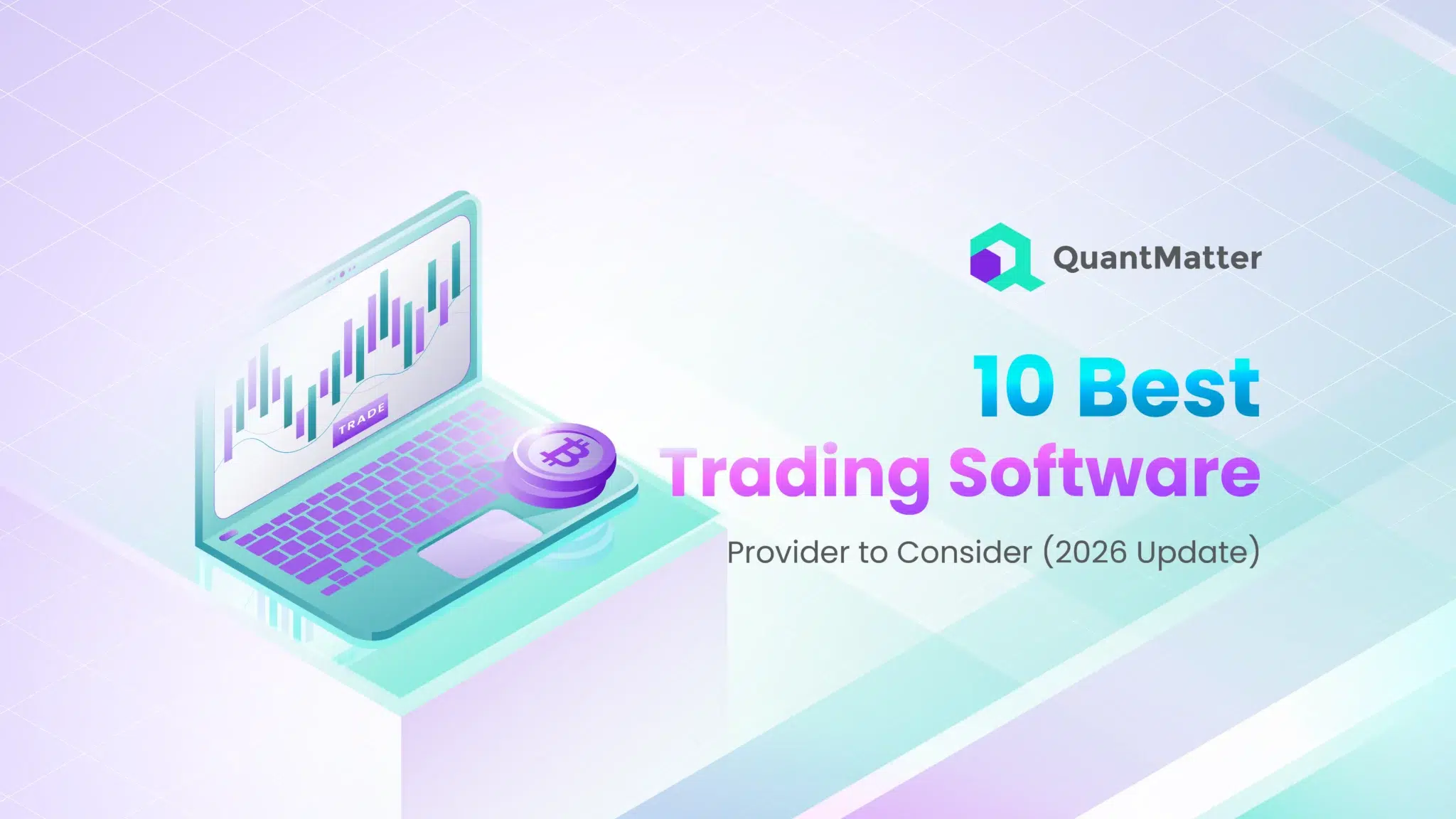 TRADE

QuantMatter

10 Best
Trading Software
Provider to Consider (2026 Update)